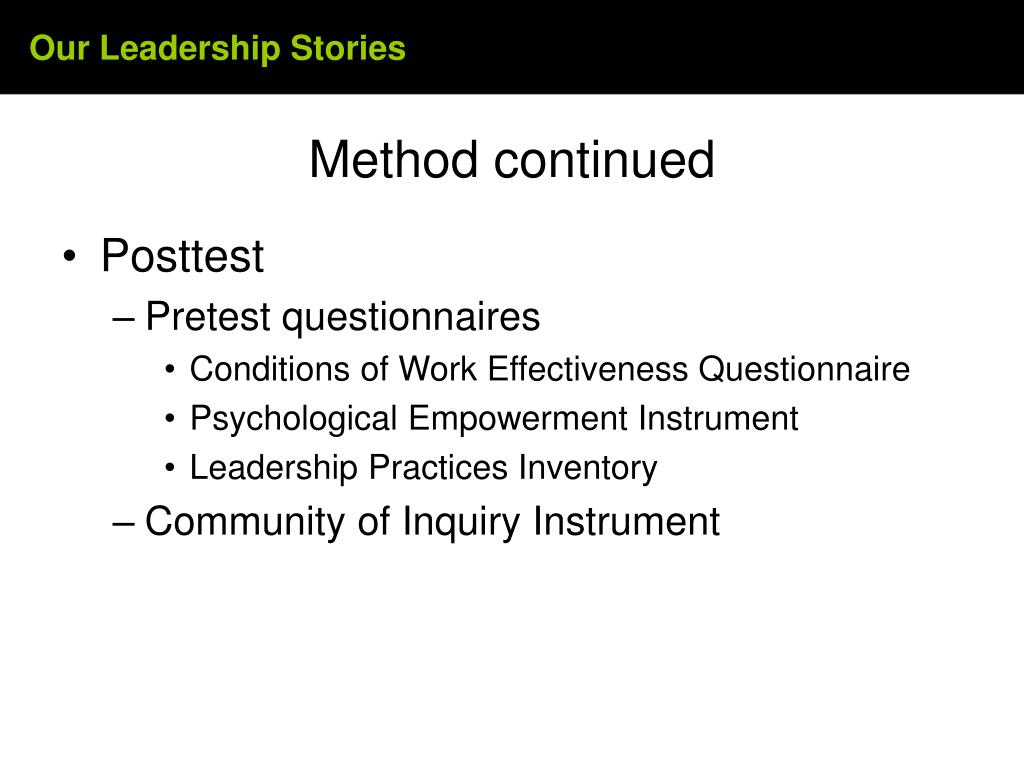 Our Leadership Stories

Method continued

• Posttest
– Pretest questionnaires
• Conditions of Work Effectiveness Questionnaire
• Psychological Empowerment Instrument
• Leadership Practices Inventory
– Community of Inquiry Instrument